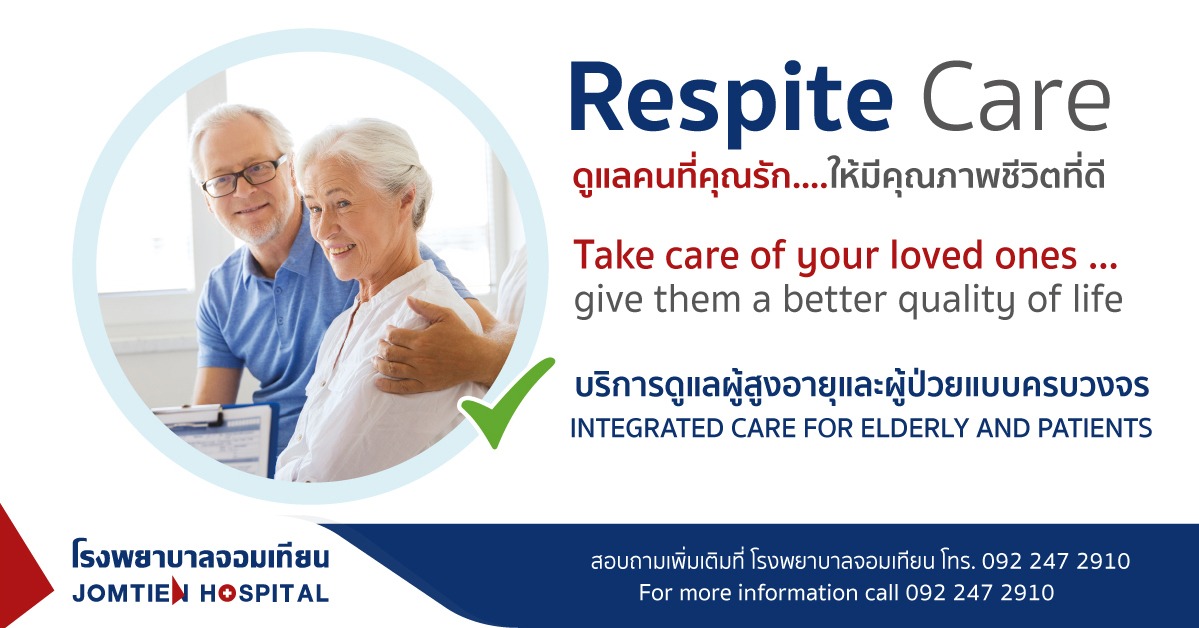 Respite Care

ดูแลคนที่คุณรัก....ให้มีคุณภาพชีวิตที่ดี

Take care of your loved ones ...
give them a better quality of life

บริการดูแลผู้สูงอายุและผู้ป่วยแบบครบวงจร
INTEGRATED CARE FOR ELDERLY AND PATIENTS

โรงพยาบาลจอมเทียน
JOMTIEN HOSPITAL

สอบถามเพิ่มเติมที่ โรงพยาบาลจอมเทียน โทร. 092 247 2910
For more information call 092 247 2910